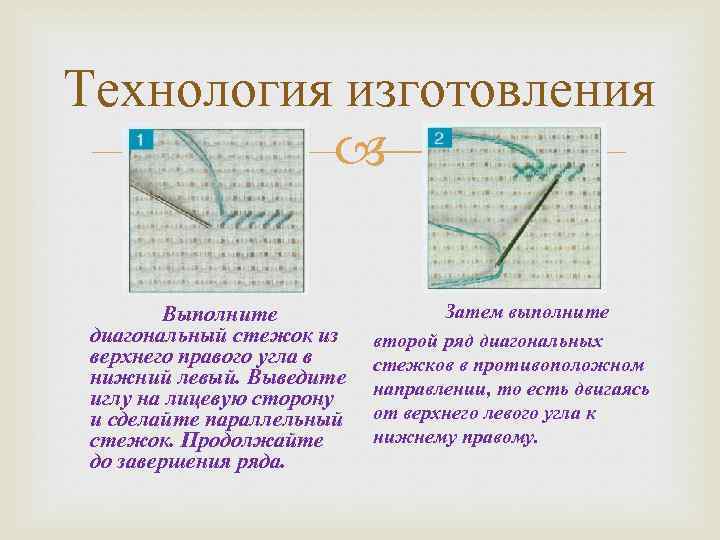 Технология изготовления

1

2

Выполните диагональный стежок из верхнего правого угла в нижний левый. Выведите иглу на лицевую сторону и сделайте параллельный стежок. Продолжайте до завершения ряда.

Затем выполните второй ряд диагональных стежков в противоположном направлении, то есть двигаясь от верхнего левого угла к нижнему правому.